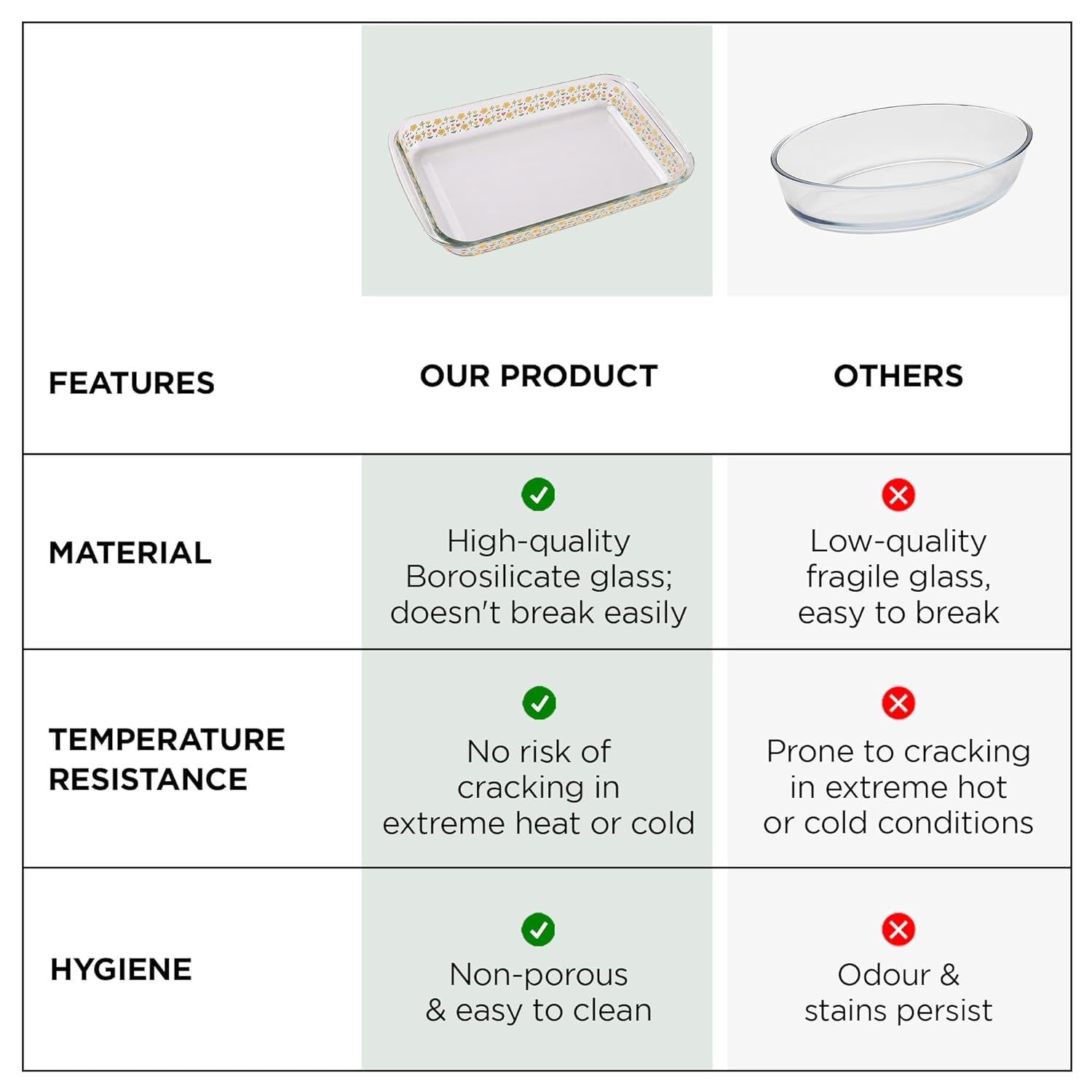 | FEATURES | OUR PRODUCT | OTHERS |
|---|---|---|
| MATERIAL | High-quality Borosilicate glass; doesn't break easily | Low-quality fragile glass, easy to break |
| TEMPERATURE RESISTANCE | No risk of cracking in extreme heat or cold | Prone to cracking in extreme hot or cold conditions |
| HYGIENE | Non-porous & easy to clean | Odour & stains persist |